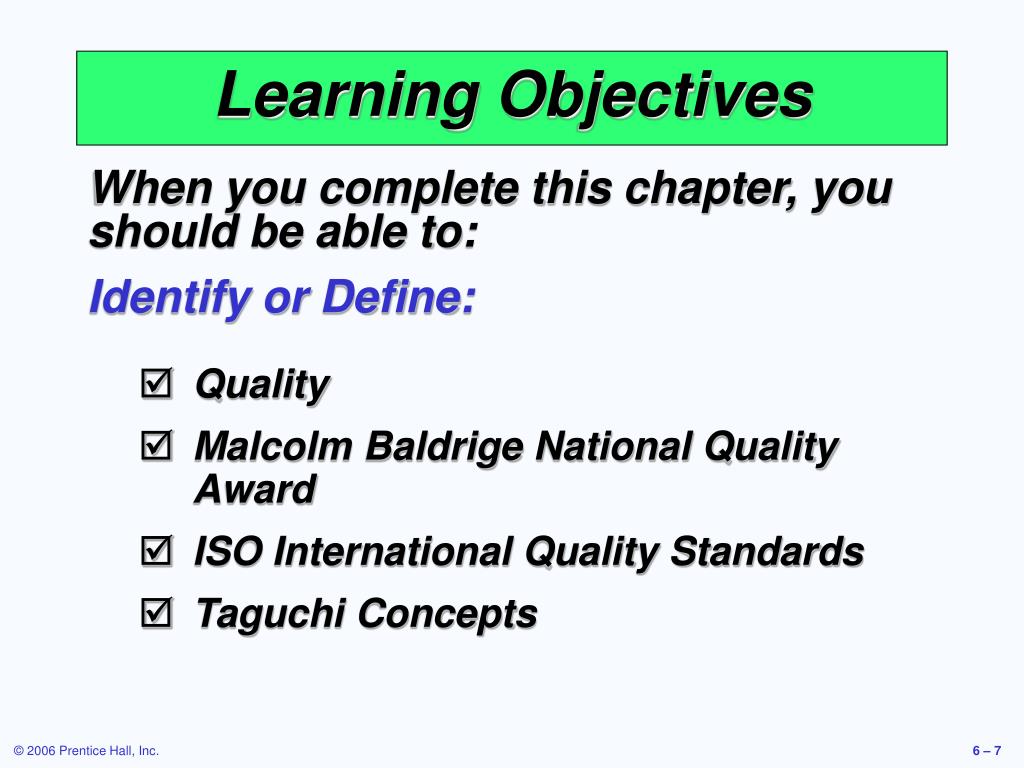 Learning Objectives

When you complete this chapter, you should be able to:

Identify or Define:

☑ Quality
☑ Malcolm Baldrige National Quality Award
☑ ISO International Quality Standards
☑ Taguchi Concepts

© 2006 Prentice Hall, Inc.

6 – 7